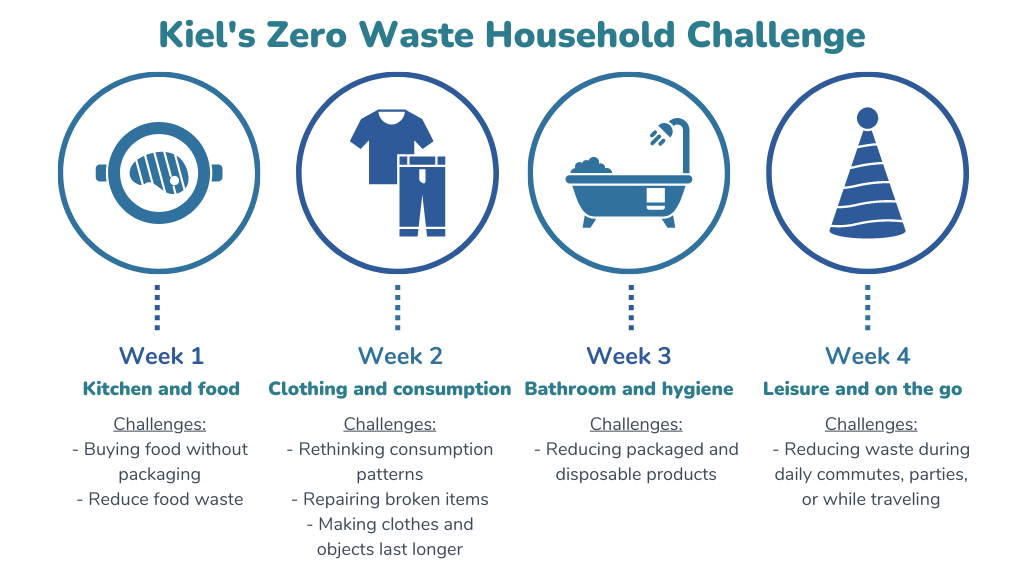 Kiel's Zero Waste Household Challenge

Week 1
Kitchen and food
Challenges:
- Buying food without packaging
- Reduce food waste

Week 2
Clothing and consumption
Challenges:
- Rethinking consumption patterns
- Repairing broken items
- Making clothes and objects last longer

Week 3
Bathroom and hygiene
Challenges:
- Reducing packaged and disposable products

Week 4
Leisure and on the go
Challenges:
- Reducing waste during daily commutes, parties, or while traveling